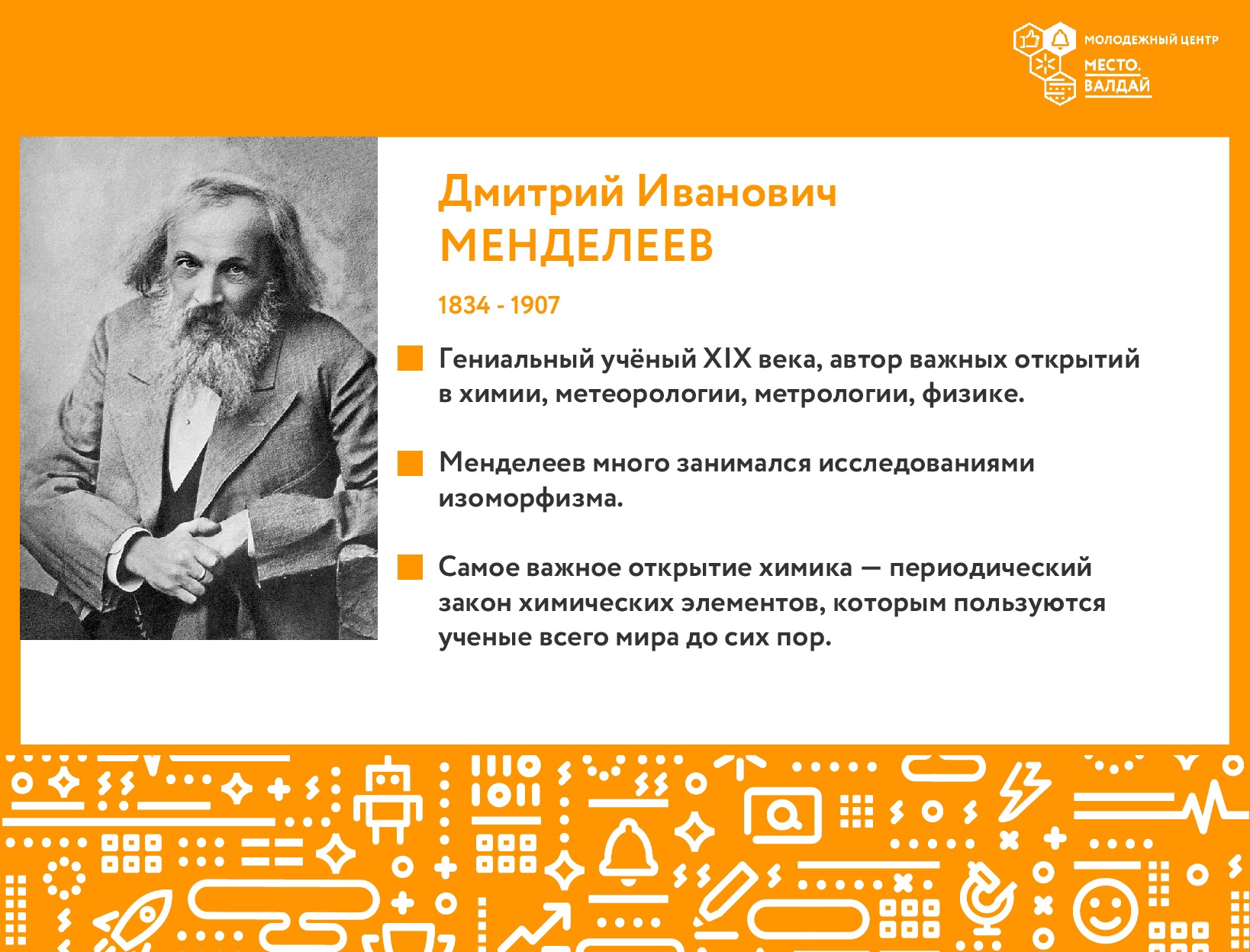 МОЛОДЕЖНЫЙ ЦЕНТР
МЕСТО.
ВАЛДАЙ

Дмитрий Иванович
МЕНДЕЛЕЕВ

1834 - 1907

Гениальный учёный XIX века, автор важных открытий в химии, метеорологии, метрологии, физике.

Менделеев много занимался исследованиями изоморфизма.

Самое важное открытие химика — периодический закон химических элементов, которым пользуются ученые всего мира до сих пор.